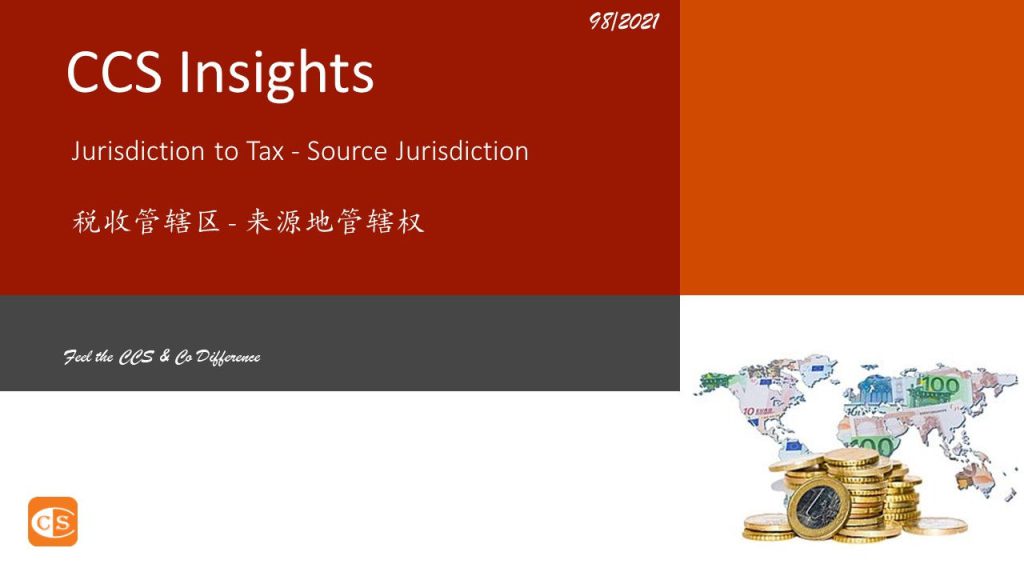 98/2021

CCS Insights

Jurisdiction to Tax - Source Jurisdiction

税收管辖区 - 来源地管辖权

Feel the CCS & Co Difference

CS